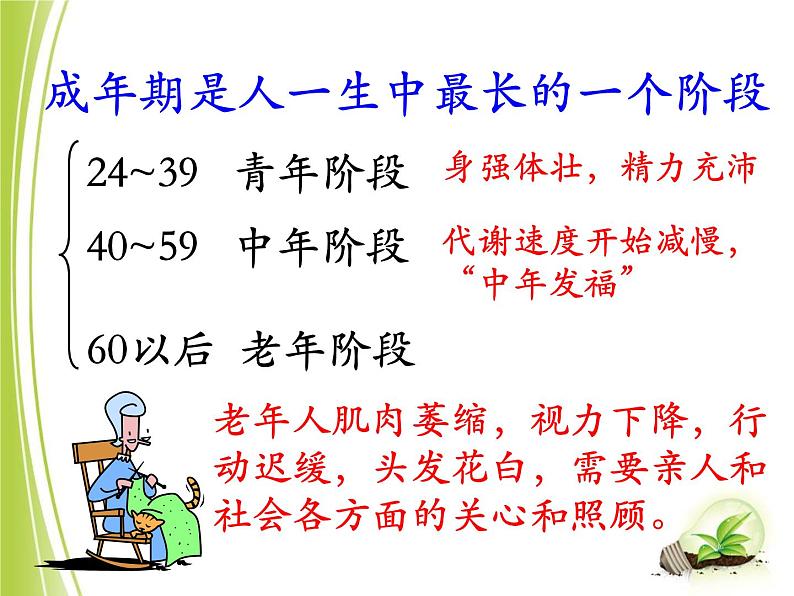 成年期是人一生中最长的一个阶段

24~39 青年阶段 身强体壮，精力充沛

40~59 中年阶段 代谢速度开始减慢，“中年发福”

60以后 老年阶段

老年人肌肉萎缩，视力下降，行动迟缓，头发花白，需要亲人和社会各方面的关心和照顾。